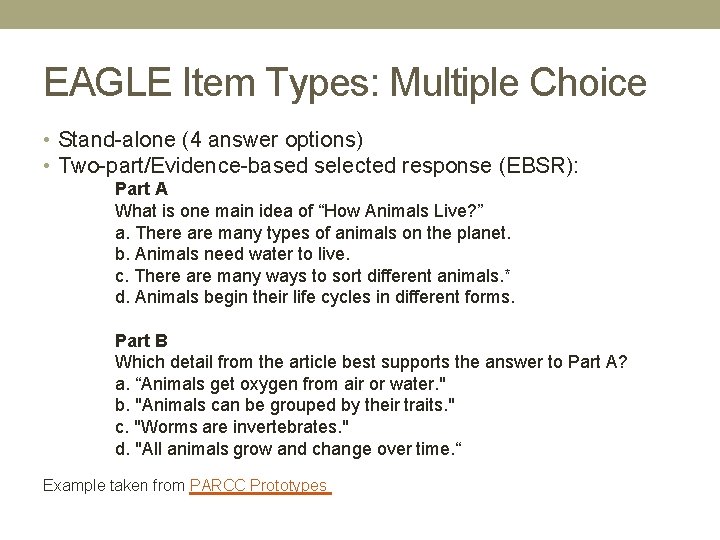 EAGLE Item Types: Multiple Choice

• Stand-alone (4 answer options)
• Two-part/Evidence-based selected response (EBSR):

Part A
What is one main idea of “How Animals Live?”
a. There are many types of animals on the planet.
b. Animals need water to live.
c. There are many ways to sort different animals.*
d. Animals begin their life cycles in different forms.

Part B
Which detail from the article best supports the answer to Part A?
a. “Animals get oxygen from air or water."
b. "Animals can be grouped by their traits."
c. "Worms are invertebrates."
d. "All animals grow and change over time.“

Example taken from PARCC Prototypes